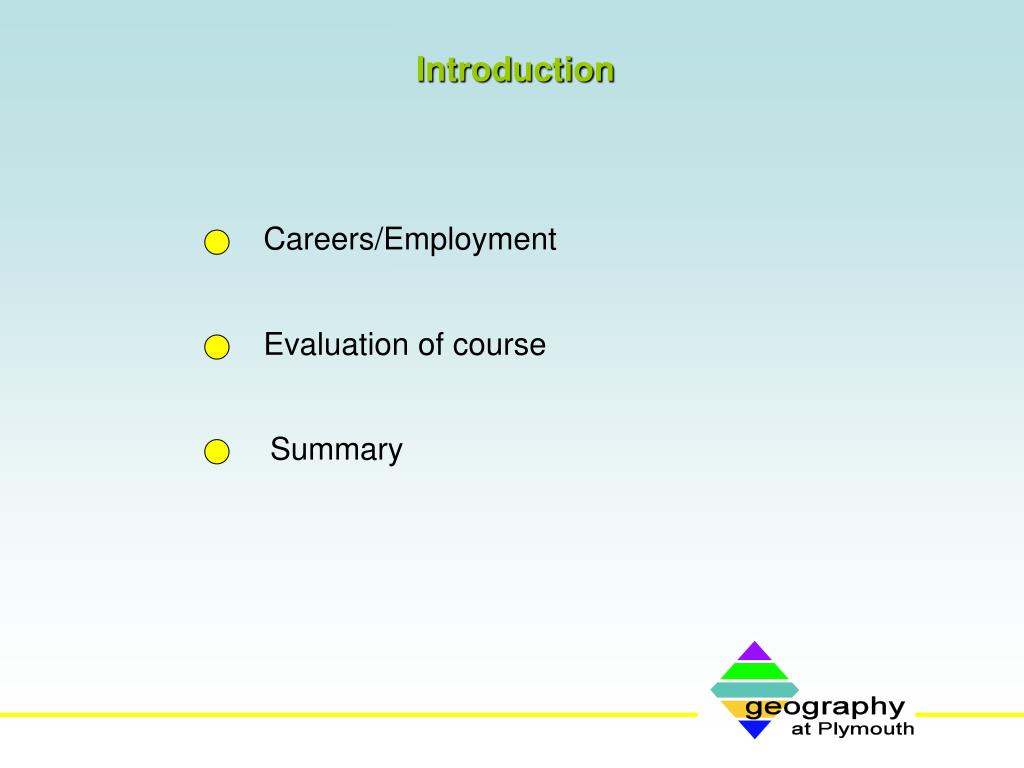 Introduction

Careers/Employment

Evaluation of course

Summary

geography
at Plymouth